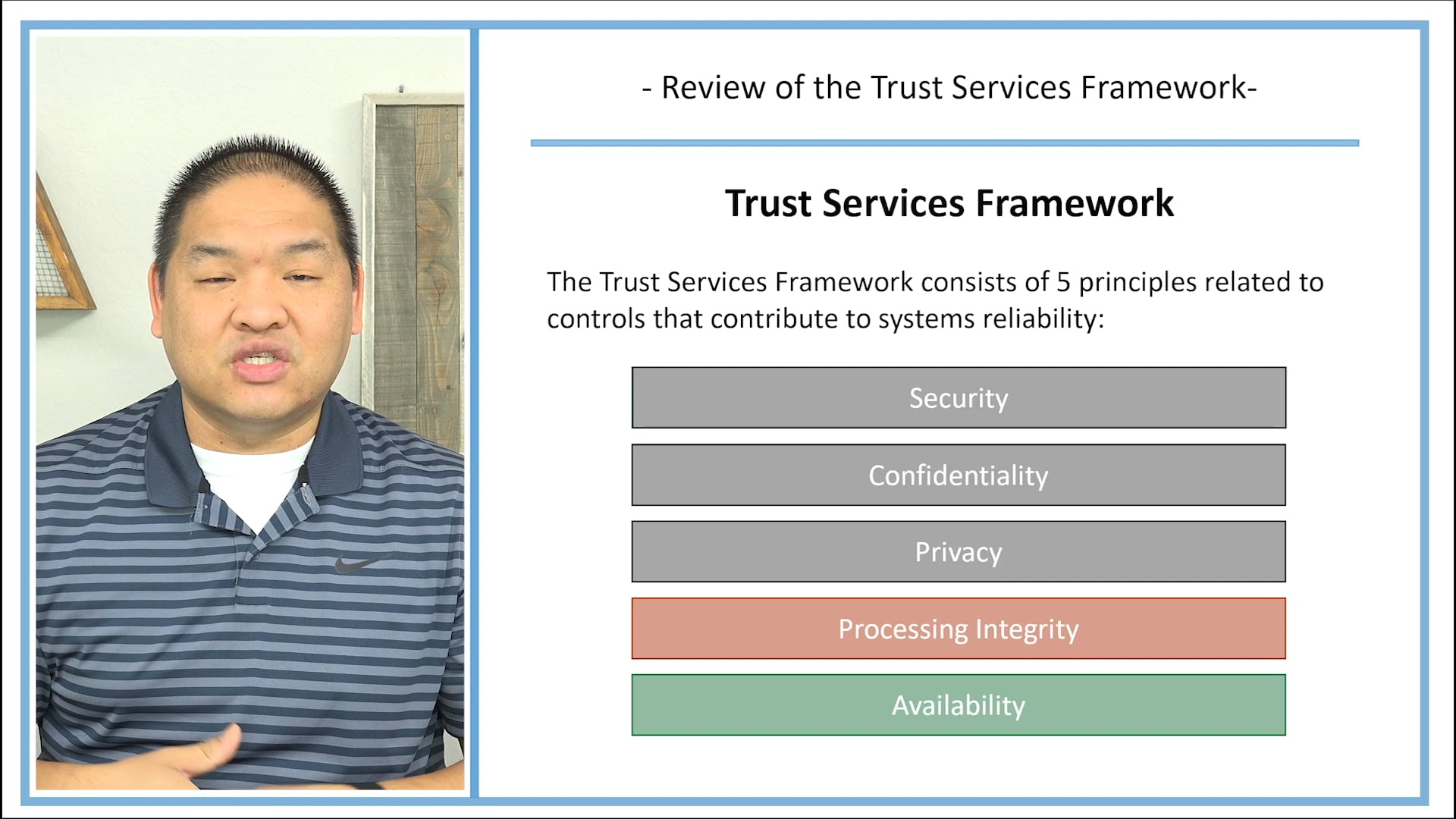 - Review of the Trust Services Framework-

Trust Services Framework

The Trust Services Framework consists of 5 principles related to controls that contribute to systems reliability:

Security

Confidentiality

Privacy

Processing Integrity

Availability